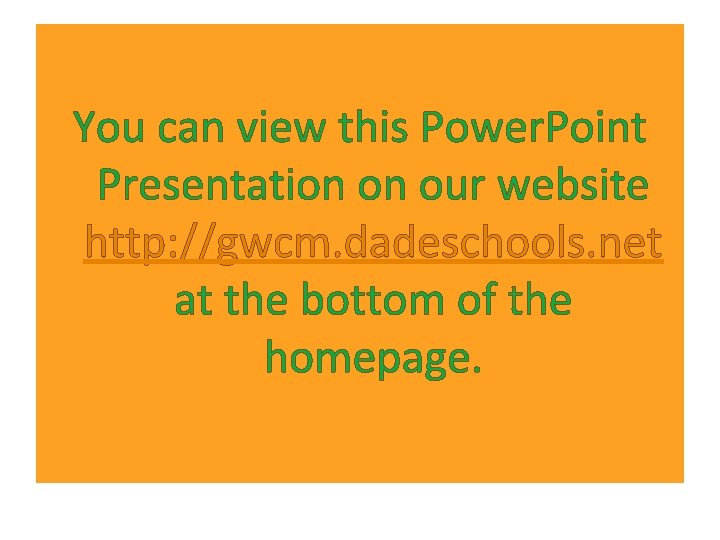 You can view this PowerPoint Presentation on our website http://gwcm.dadeschools.net at the bottom of the homepage.